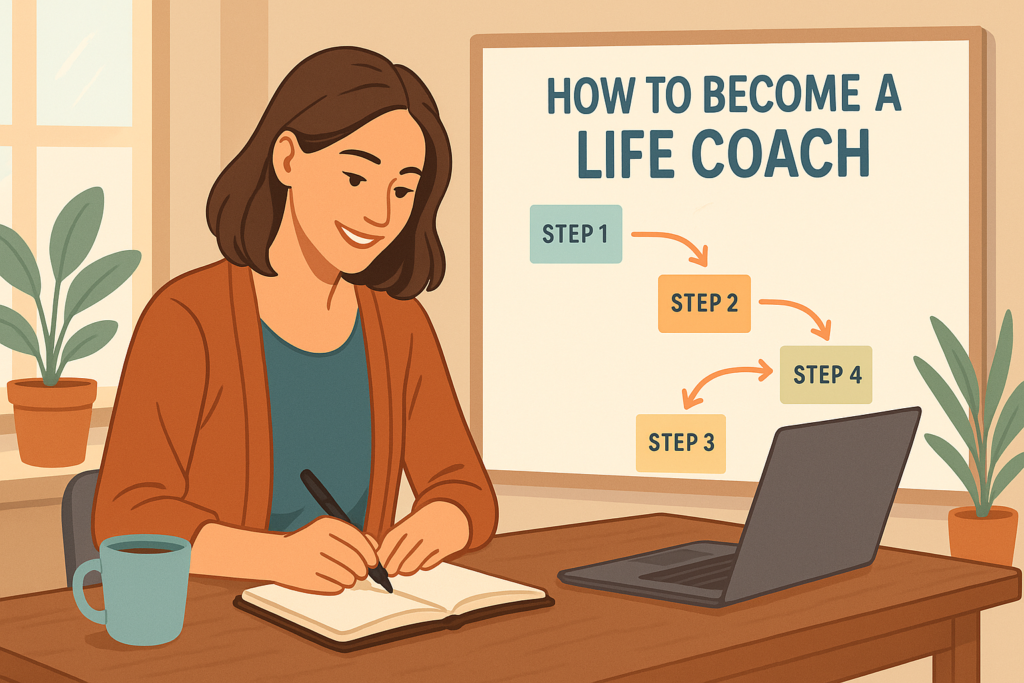 HOW TO BECOME A LIFE COACH

STEP 1

STEP 2

STEP 4

STEP 3